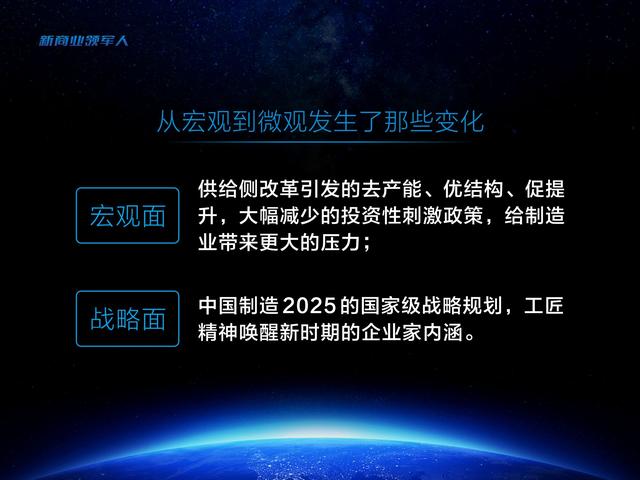 新商业领军人

从宏观到微观发生了那些变化

宏观面

供给侧改革引发的去产能、优结构、促提升，大幅减少的投资性刺激政策，给制造业带来更大的压力；

战略面

中国制造2025的国家级战略规划，工匠精神唤醒新时期的企业家内涵。